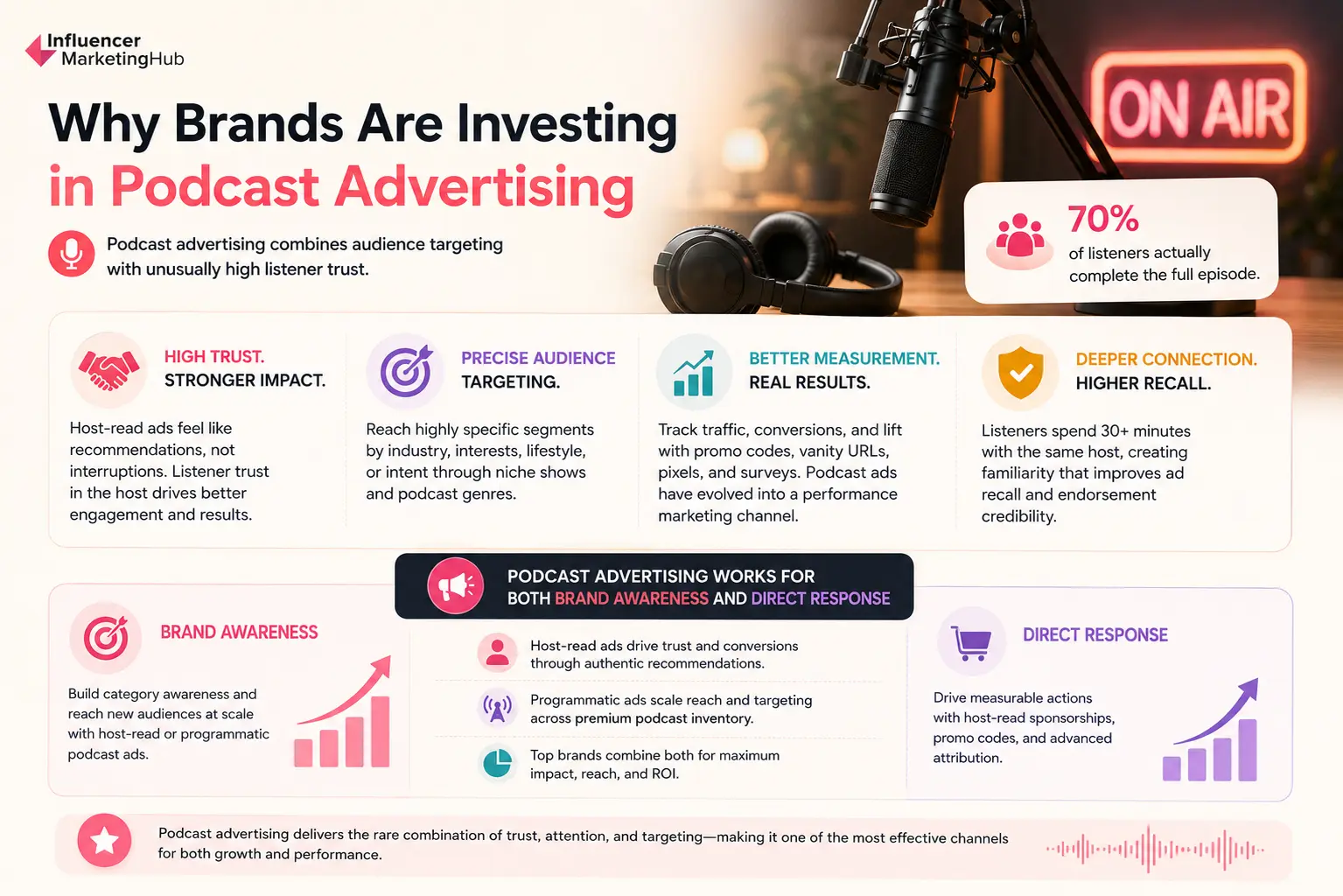 Influencer MarketingHub

Why Brands Are Investing in Podcast Advertising

Podcast advertising combines audience targeting with unusually high listener trust.

ON AIR

70% of listeners actually complete the full episode.

HIGH TRUST. STRONGER IMPACT.

Host-read ads feel like recommendations, not interruptions. Listener trust in the host drives better engagement and results.

PRECISE AUDIENCE TARGETING.

Reach highly specific segments by industry, interests, lifestyle, or intent through niche shows and podcast genres.

BETTER MEASUREMENT. REAL RESULTS.

Track traffic, conversions, and lift with promo codes, vanity URLs, pixels, and surveys. Podcast ads have evolved into a performance marketing channel.

DEEPER CONNECTION. HIGHER RECALL.

Listeners spend 30+ minutes with the same host, creating familiarity that improves ad recall and endorsement credibility.

PODCAST ADVERTISING WORKS FOR BOTH BRAND AWARENESS AND DIRECT RESPONSE

BRAND AWARENESS

Build category awareness and reach new audiences at scale with host-read or programmatic podcast ads.

Host-read ads drive trust and conversions through authentic recommendations.

Programmatic ads scale reach and targeting across premium podcast inventory.

Top brands combine both for maximum impact, reach, and ROI.

DIRECT RESPONSE

Drive measurable actions with host-read sponsorships, promo codes, and advanced attribution.

Podcast advertising delivers the rare combination of trust, attention, and targeting—making it one of the most effective channels for both growth and performance.